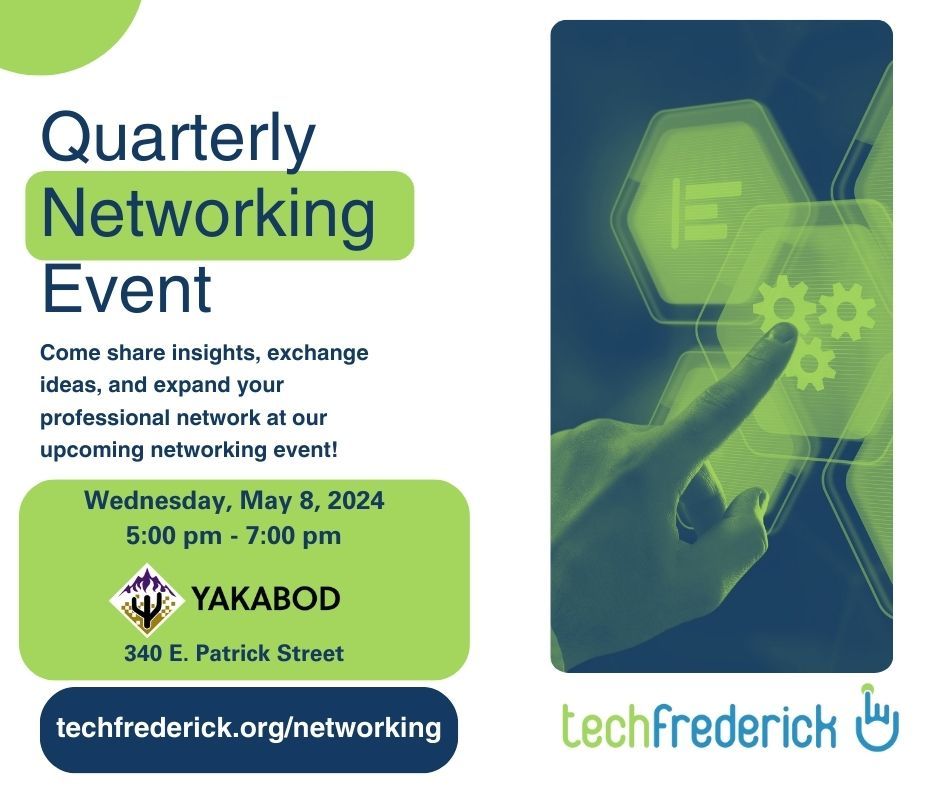 Quarterly Networking Event

Come share insights, exchange ideas, and expand your professional network at our upcoming networking event!

Wednesday, May 8, 2024
5:00 pm - 7:00 pm

YAKABOD

340 E. Patrick Street

techfrederick.org/networking

techfrederick